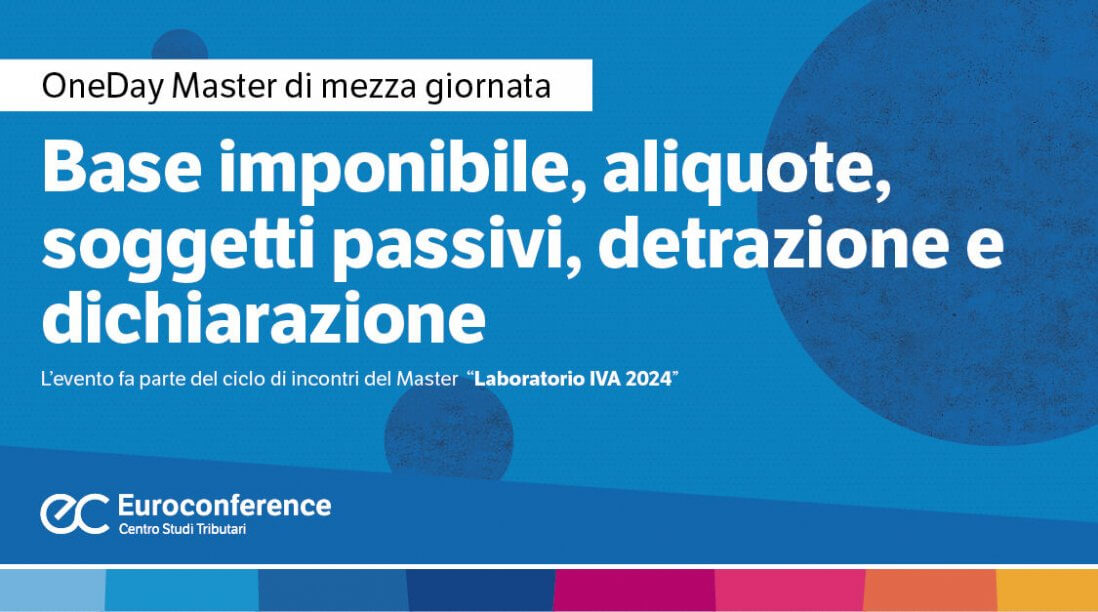 OneDay Master di mezza giornata

Base imponibile, aliquote, soggetti passivi, detrazione e dichiarazione

L'evento fa parte del ciclo di incontri del Master "Laboratorio IVA 2024"

ec Euroconference
Centro Studi Tributari